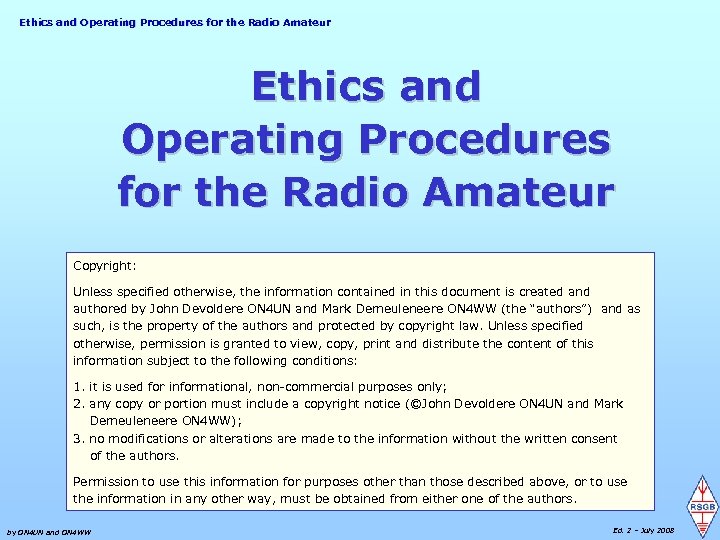 Ethics and Operating Procedures for the Radio Amateur

Ethics and Operating Procedures for the Radio Amateur

Copyright:

Unless specified otherwise, the information contained in this document is created and authored by John Devoldere ON4UN and Mark Demeuleneere ON4WW (the "authors") and as such, is the property of the authors and protected by copyright law. Unless specified otherwise, permission is granted to view, copy, print and distribute the content of this information subject to the following conditions:

1. it is used for informational, non-commercial purposes only;
2. any copy or portion must include a copyright notice (©John Devoldere ON4UN and Mark Demeuleneere ON4WW);
3. no modifications or alterations are made to the information without the written consent of the authors.

Permission to use this information for purposes other than those described above, or to use the information in any other way, must be obtained from either one of the authors.

RSGB

by ON4UN and ON4WW

Ed. 2 – July 2008